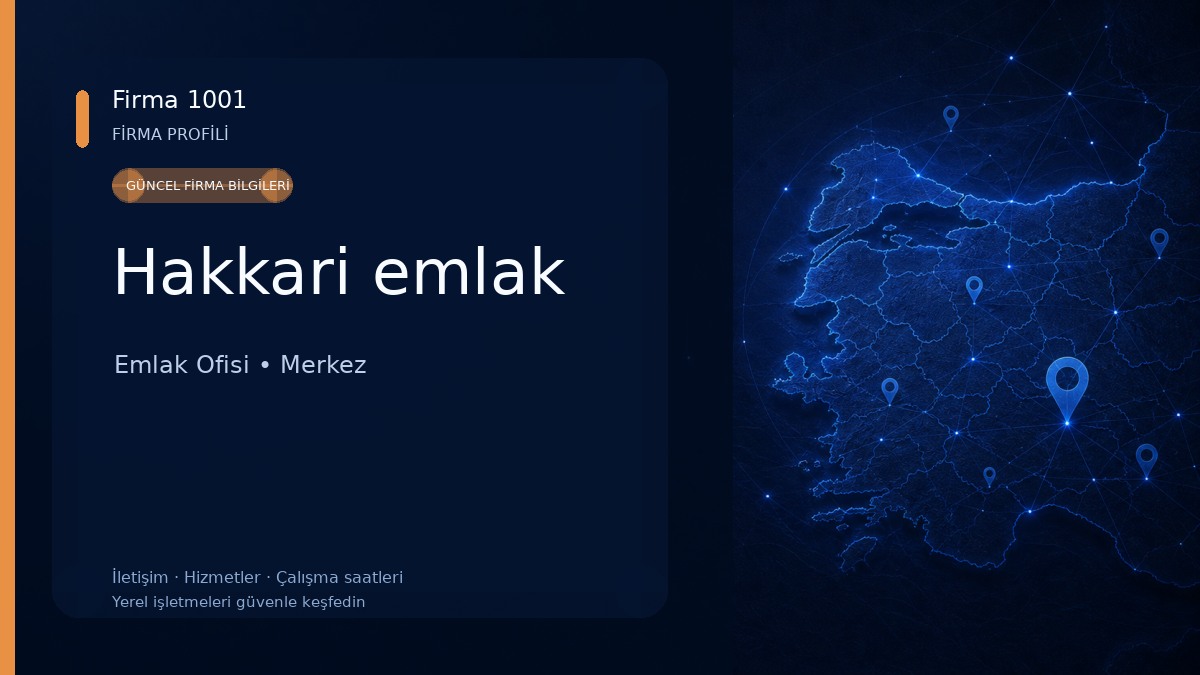 Firma 1001
FİRMA PROFİLİ

GÜNCEL FİRMA BİLGİLERİ

Hakkari emlak

Emlak Ofisi • Merkez

İletişim · Hizmetler · Çalışma saatleri
Yerel işletmeleri güvenle keşfedin